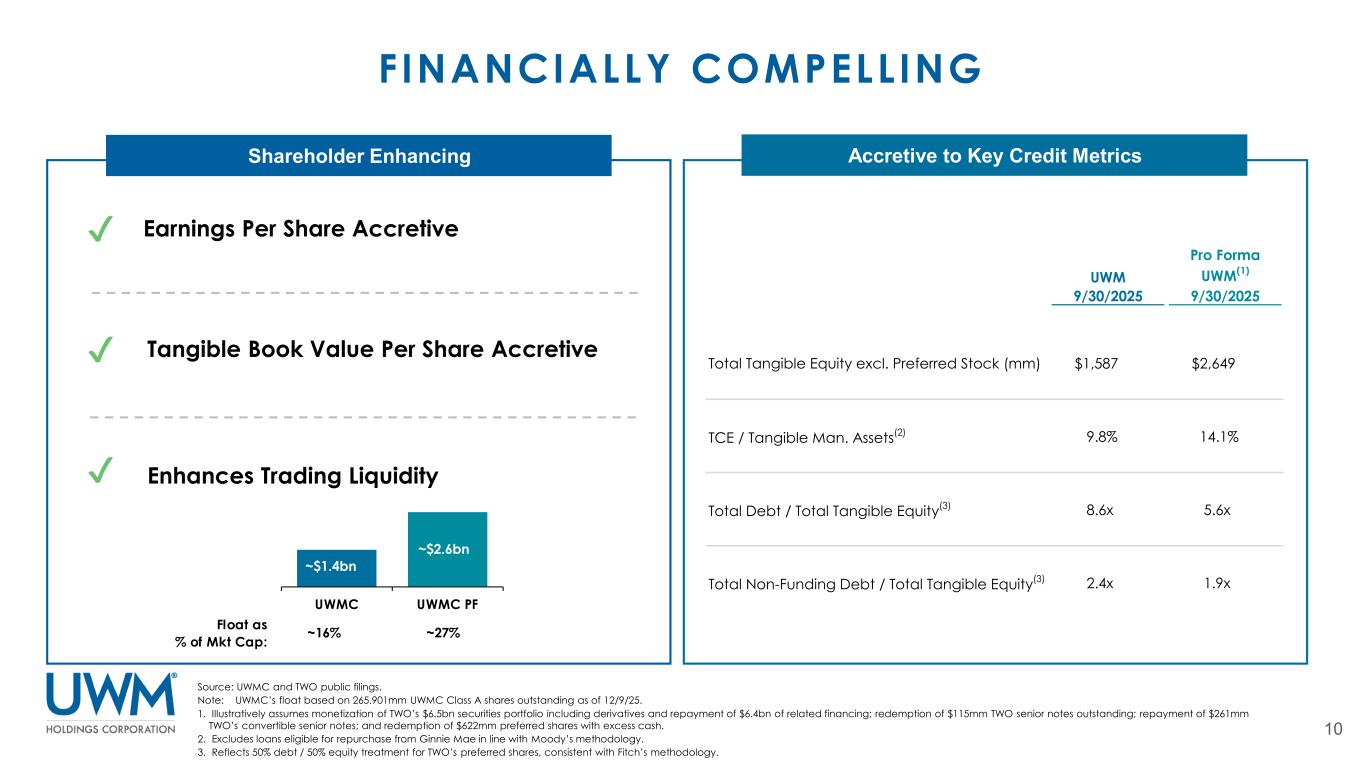 FINANCIALLY COMPELLING

Shareholder Enhancing

✓ Earnings Per Share Accretive

✓ Tangible Book Value Per Share Accretive

✓ Enhances Trading Liquidity

~$1.4bn
~$2.6bn
UWMC
UWMC PF
Float as % of Mkt Cap: ~16% ~27%

Accretive to Key Credit Metrics

| | UWM 9/30/2025 | Pro Forma UWM$^{(1)}$ 9/30/2025 |
|---|---|---|
| Total Tangible Equity excl. Preferred Stock (mm) | $1,587 | $2,649 |
| TCE / Tangible Man. Assets$^{(2)}$ | 9.8% | 14.1% |
| Total Debt / Total Tangible Equity$^{(3)}$ | 8.6x | 5.6x |
| Total Non-Funding Debt / Total Tangible Equity$^{(3)}$ | 2.4x | 1.9x |

UWM® HOLDINGS CORPORATION

Source: UWMC and TWO public filings.
Note: UWMC's float based on 265.901mm UWMC Class A shares outstanding as of 12/9/25.
1. Illustratively assumes monetization of TWO's $6.5bn securities portfolio including derivatives and repayment of $6.4bn of related financing; redemption of $115mm TWO senior notes outstanding; repayment of $261mm TWO's convertible senior notes; and redemption of $622mm preferred shares with excess cash.
2. Excludes loans eligible for repurchase from Ginnie Mae in line with Moody's methodology.
3. Reflects 50% debt / 50% equity treatment for TWO's preferred shares, consistent with Fitch's methodology.

10